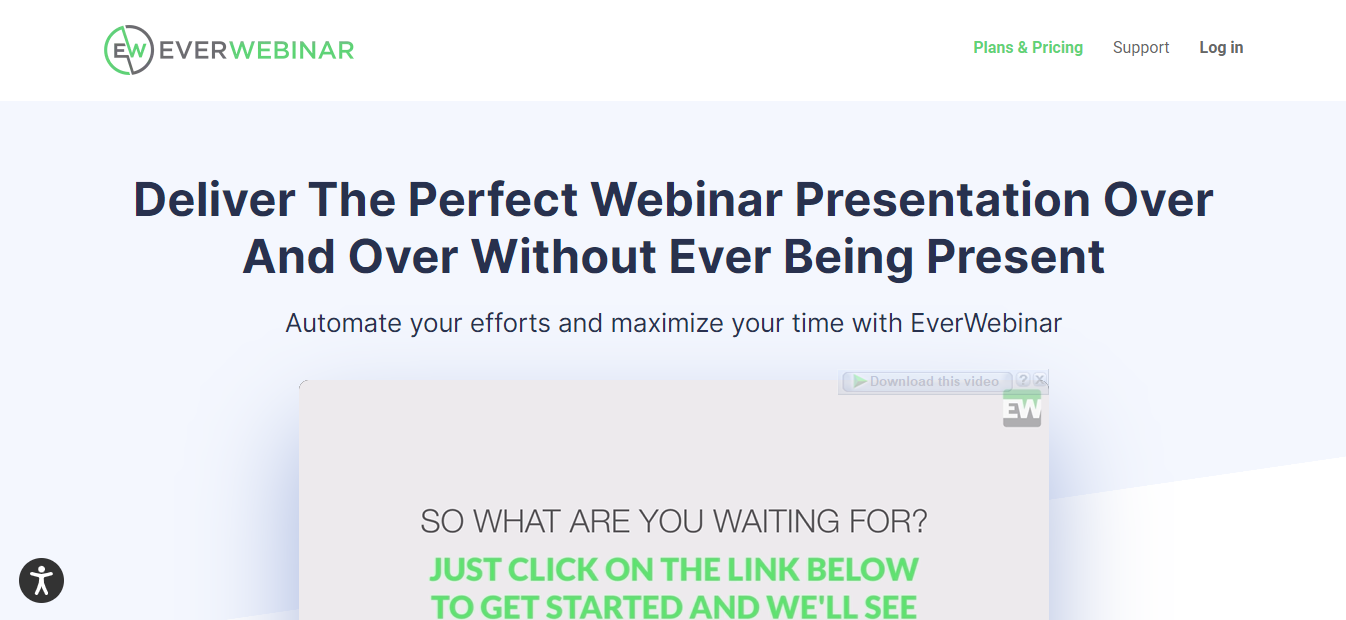 EW EVERWEBINAR

Plans & Pricing Support Log in

Deliver The Perfect Webinar Presentation Over And Over Without Ever Being Present

Automate your efforts and maximize your time with EverWebinar

Download this video ? X

EW

SO WHAT ARE YOU WAITING FOR?

JUST CLICK ON THE LINK BELOW TO GET STARTED AND WE'LL SEE